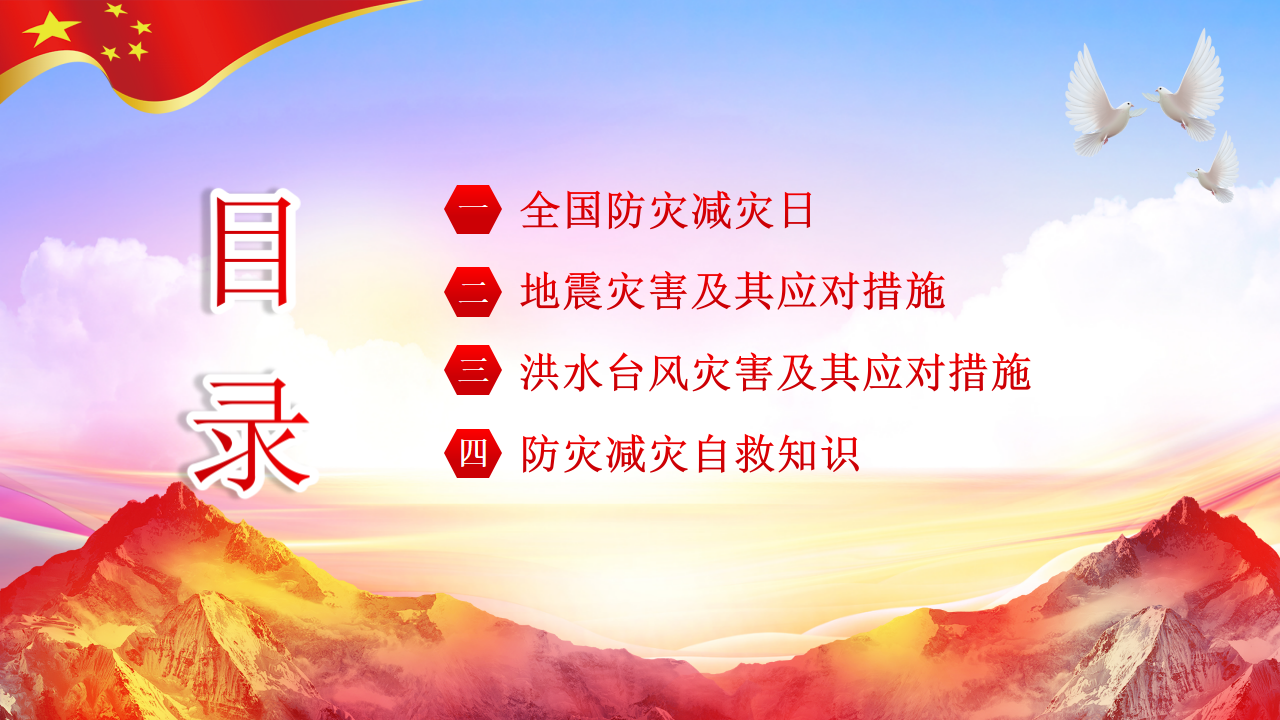 目录

一 全国防灾减灾日

二 地震灾害及其应对措施

三 洪水台风灾害及其应对措施

四 防灾减灾自救知识